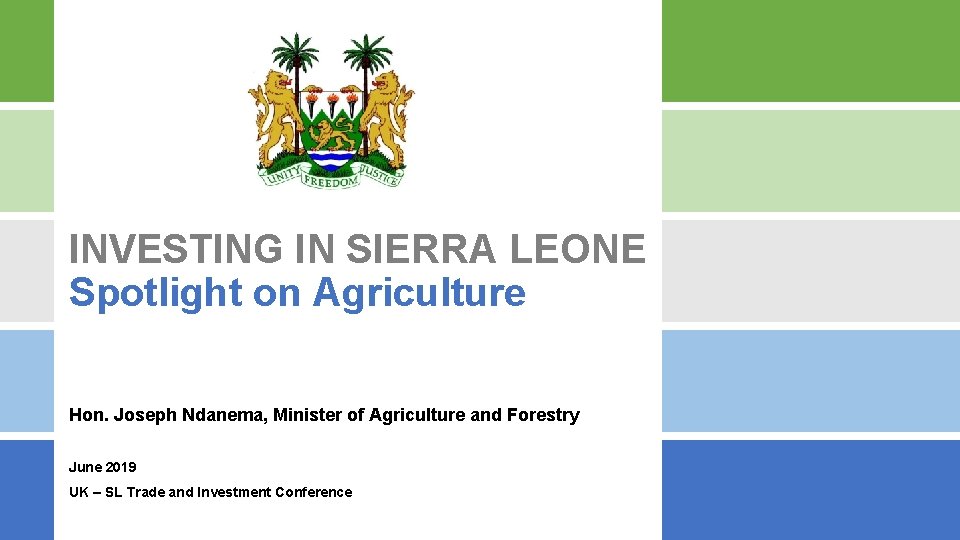 UNITY FREEDOM JUSTICE

INVESTING IN SIERRA LEONE
Spotlight on Agriculture

Hon. Joseph Ndanema, Minister of Agriculture and Forestry

June 2019

UK – SL Trade and Investment Conference